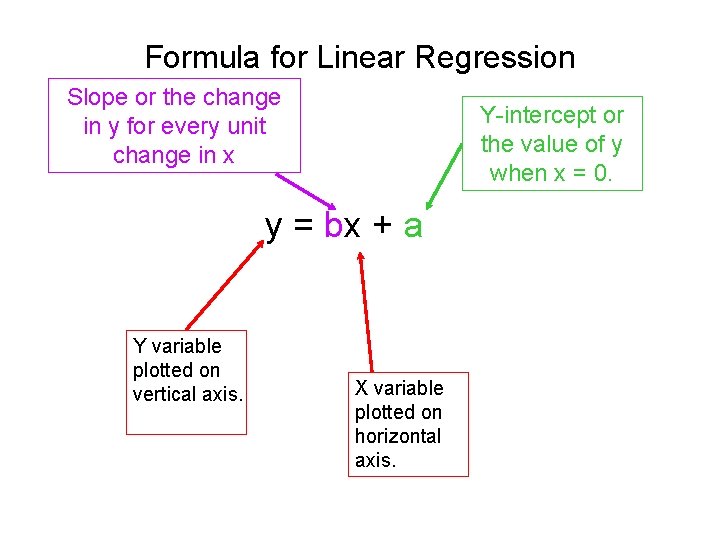 Formula for Linear Regression

Slope or the change in y for every unit change in x

Y-intercept or the value of y when x = 0.

$y = bx + a$

Y variable plotted on vertical axis.

X variable plotted on horizontal axis.